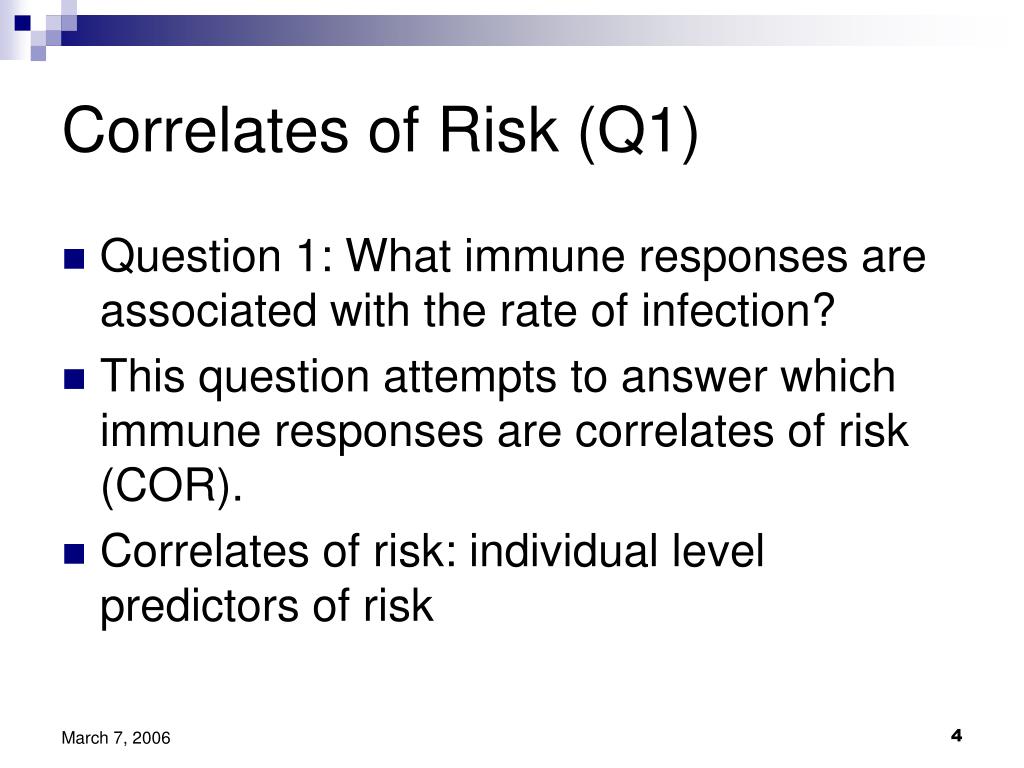 Correlates of Risk (Q1)

Question 1: What immune responses are associated with the rate of infection?

This question attempts to answer which immune responses are correlates of risk (COR).

Correlates of risk: individual level predictors of risk

March 7, 2006

4